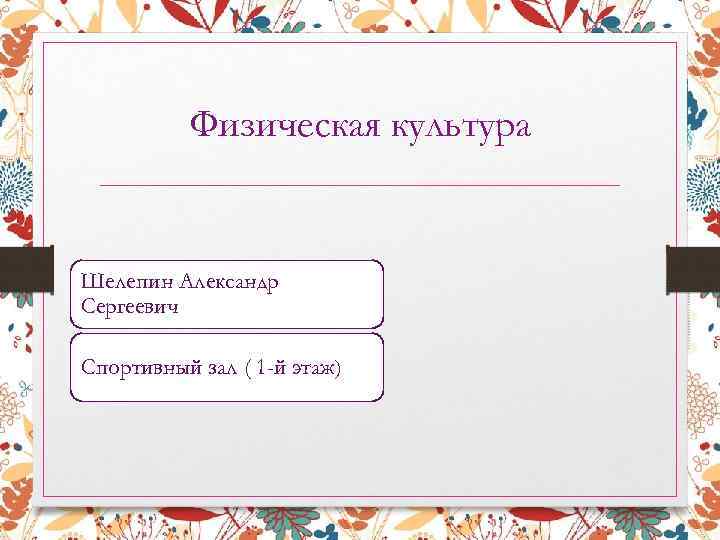 Физическая культура

Шелепин Александр Сергеевич

Спортивный зал ( 1-й этаж)